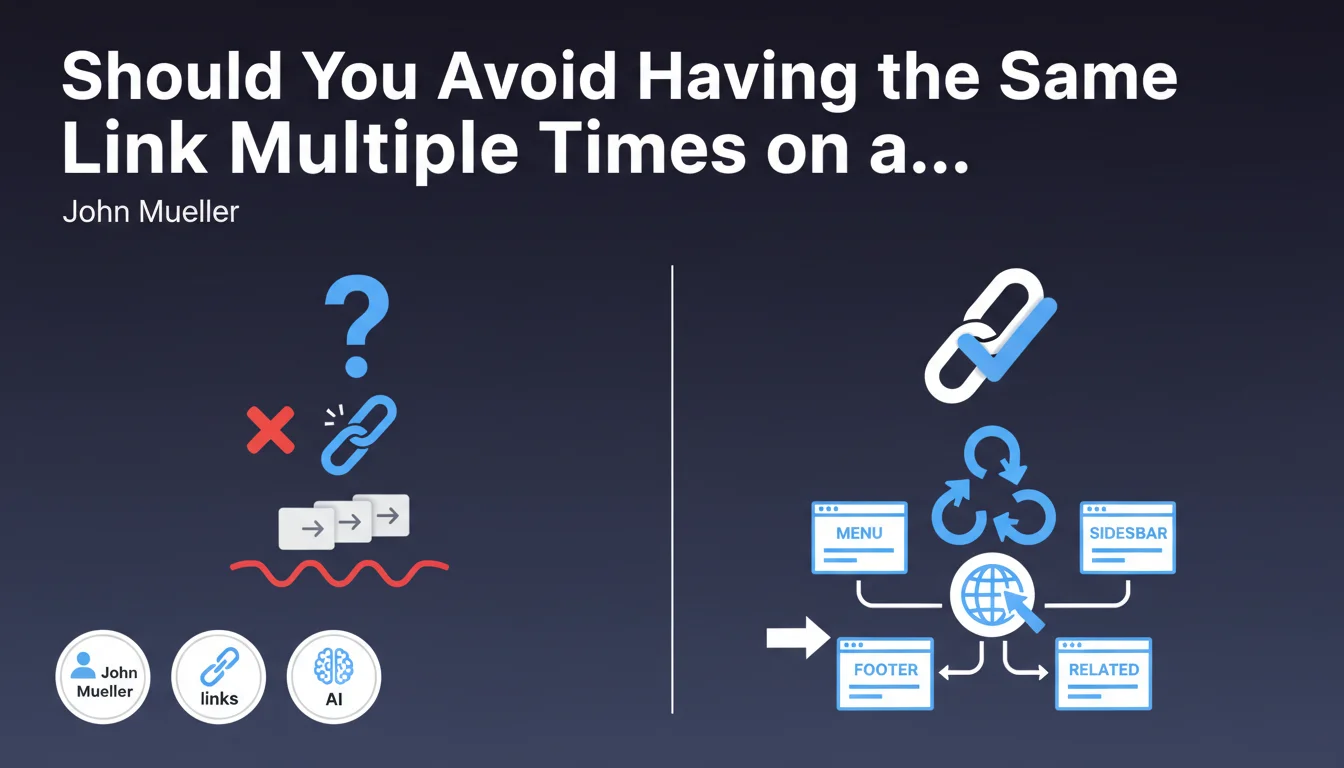 Should You Avoid Having the Same Link Multiple Times on a...

John Mueller

John Mueller

links

AI

MENU

SIDESBAR

FOOTER

RELATED